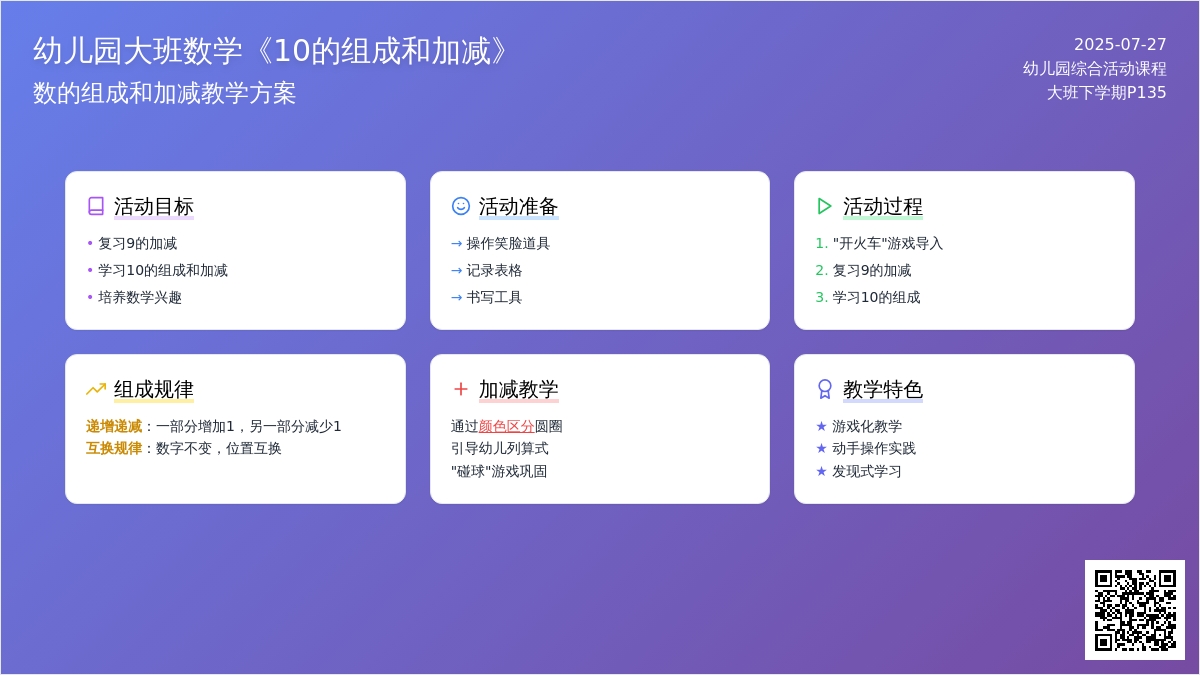 幼儿园大班数学《10的组成和加减》
数的组成和加减教学方案

2025-07-27
幼儿园综合活动课程
大班下学期P135

活动目标
• 复习9的加减
• 学习10的组成和加减
• 培养数学兴趣

活动准备
→ 操作笑脸道具
→ 记录表格
→ 书写工具

活动过程
1. "开火车"游戏导入
2. 复习9的加减
3. 学习10的组成

组成规律
递增递减：一部分增加1，另一部分减少1
互换规律：数字不变，位置互换

加减教学
通过颜色区分圆圈
引导幼儿列算式
"碰球"游戏巩固

教学特色
★ 游戏化教学
★ 动手操作实践
★ 发现式学习